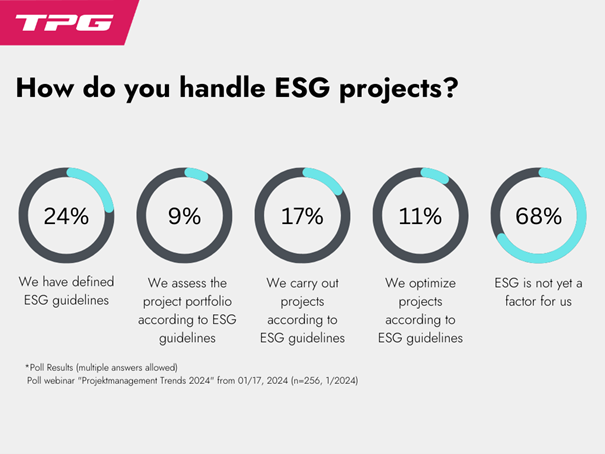 TPG

How do you handle ESG projects?

24%
We have defined ESG guidelines

9%
We assess the project portfolio according to ESG guidelines

17%
We carry out projects according to ESG guidelines

11%
We optimize projects according to ESG guidelines

68%
ESG is not yet a factor for us

*Poll Results (multiple answers allowed)
Poll webinar "Projektmanagement Trends 2024" from 01/17, 2024 (n=256, 1/2024)